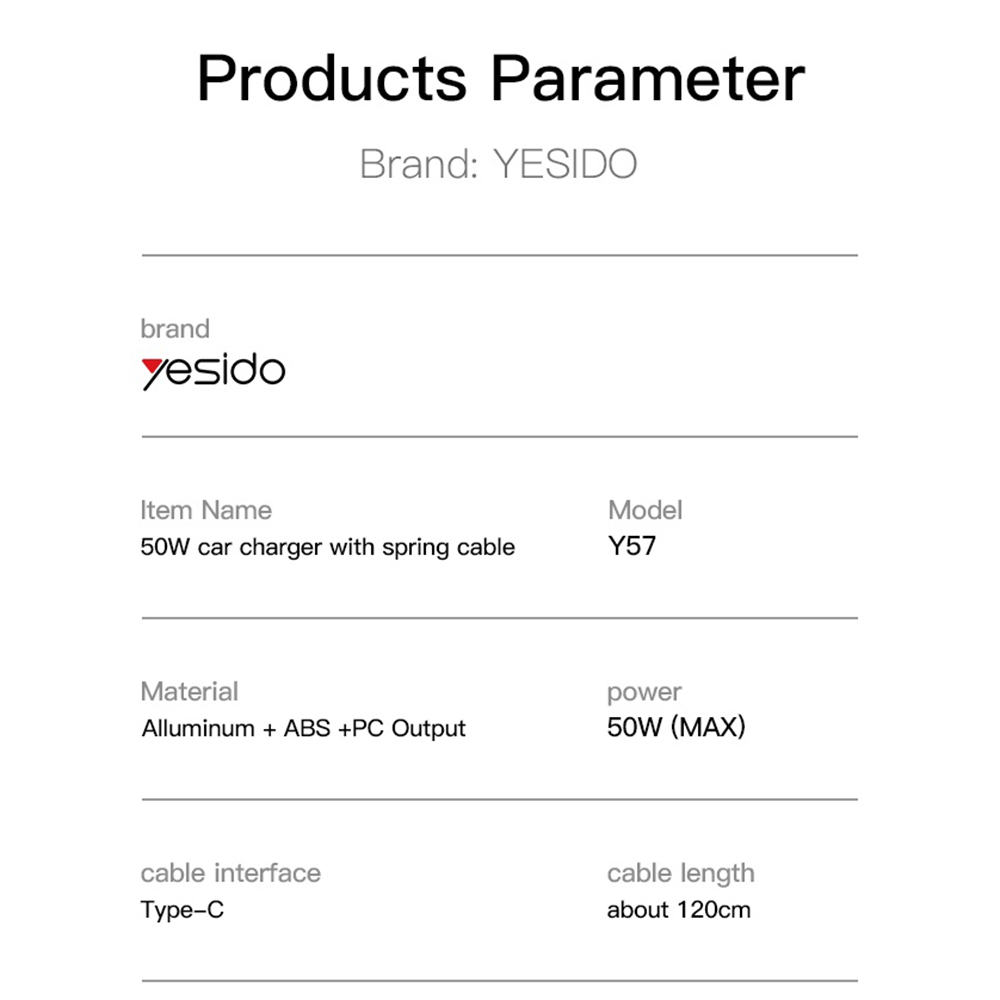 Products Parameter

Brand: YESIDO

brand
yesido

Item Name
50W car charger with spring cable

Model
Y57

Material
Alluminum + ABS +PC Output

power
50W (MAX)

cable interface
Type-C

cable length
about 120cm